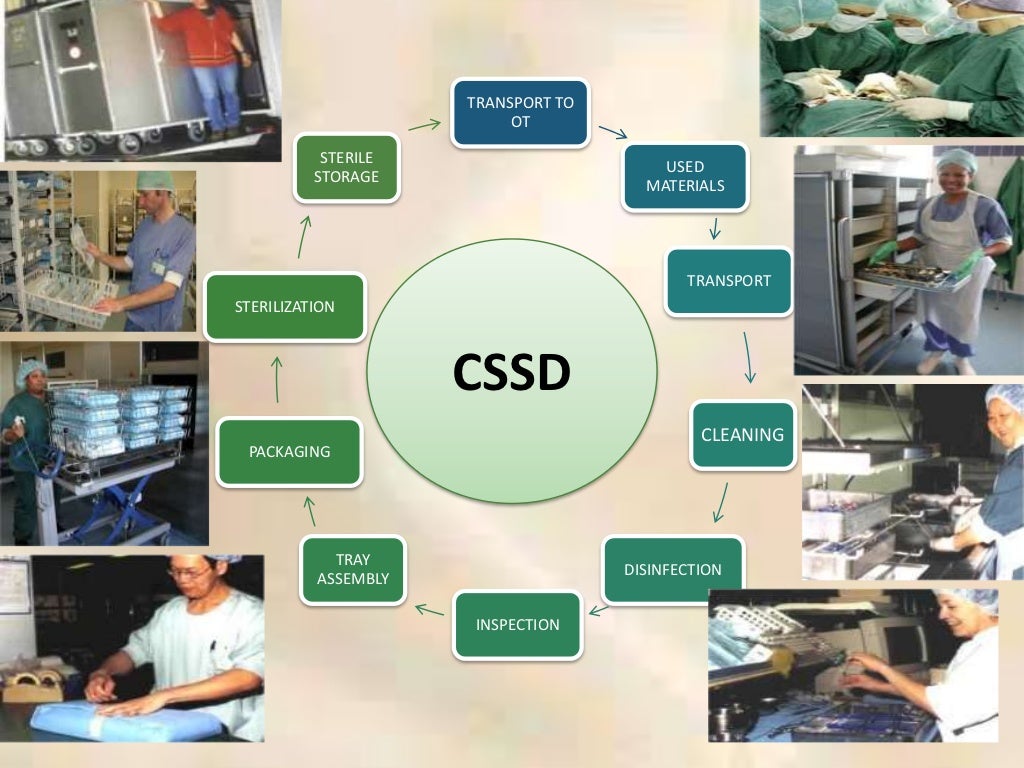 CSSD

TRANSPORT TO OT

USED MATERIALS

TRANSPORT

CLEANING

DISINFECTION

INSPECTION

TRAY ASSEMBLY

PACKAGING

STERILIZATION

STERILE STORAGE